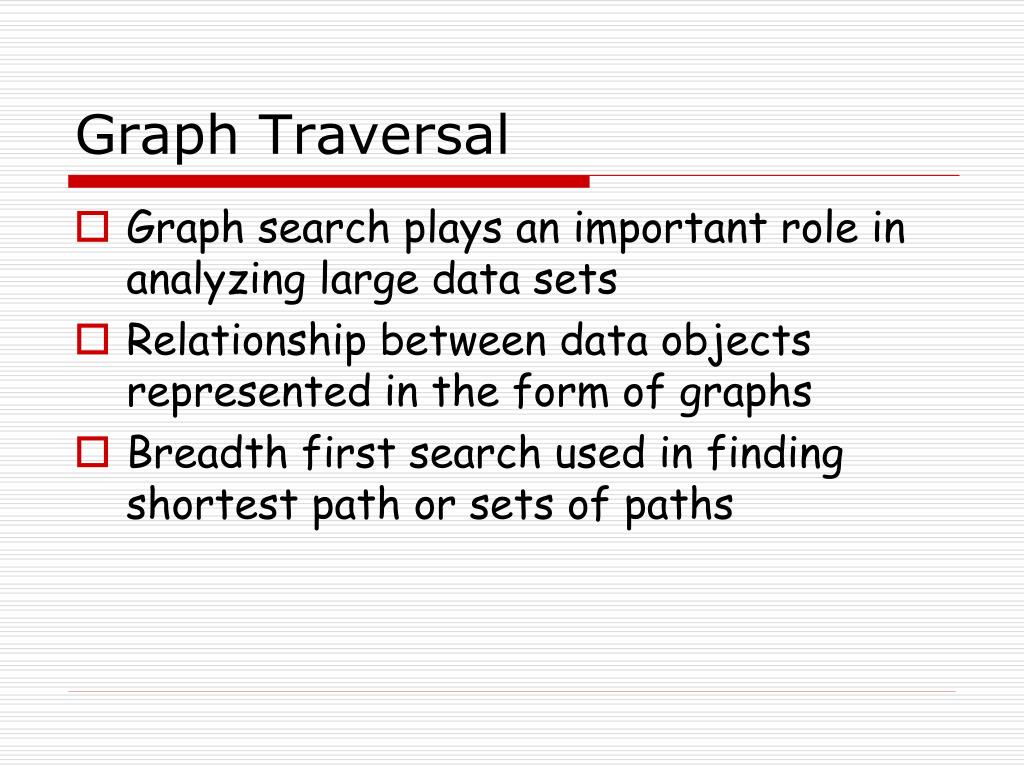 Graph Traversal

Graph search plays an important role in analyzing large data sets

Relationship between data objects represented in the form of graphs

Breadth first search used in finding shortest path or sets of paths